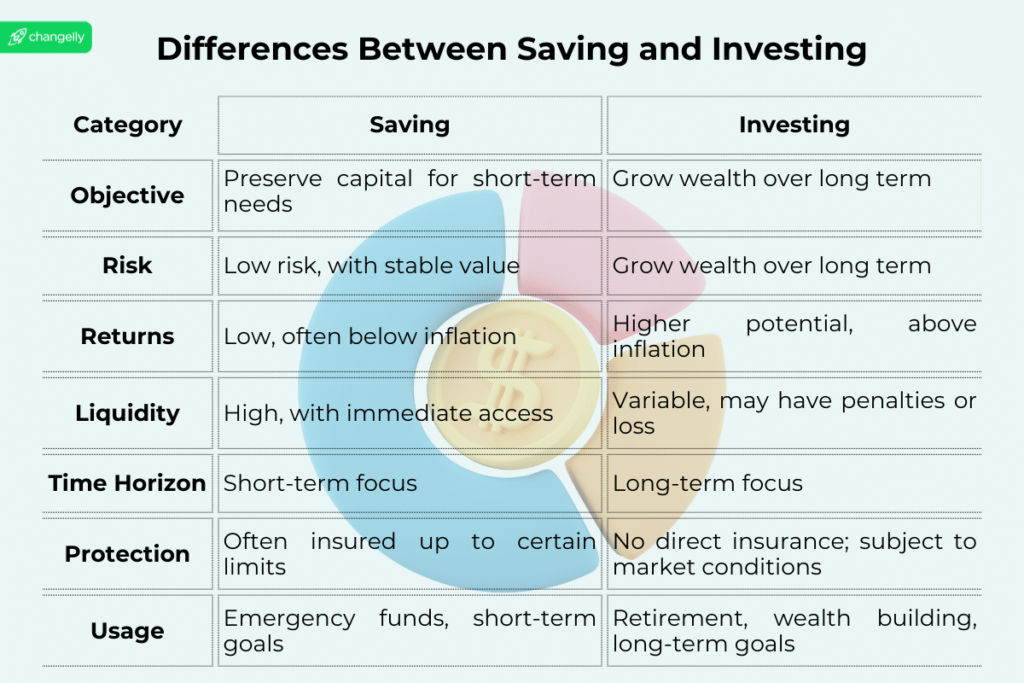 changelly

Differences Between Saving and Investing

| Category | Saving | Investing |
|---|---|---|
| Objective | Preserve capital for short-term needs | Grow wealth over long term |
| Risk | Low risk, with stable value | Grow wealth over long term |
| Returns | Low, often below inflation | Higher potential, above inflation |
| Liquidity | High, with immediate access | Variable, may have penalties or loss |
| Time Horizon | Short-term focus | Long-term focus |
| Protection | Often insured up to certain limits | No direct insurance; subject to market conditions |
| Usage | Emergency funds, short-term goals | Retirement, wealth building, long-term goals |